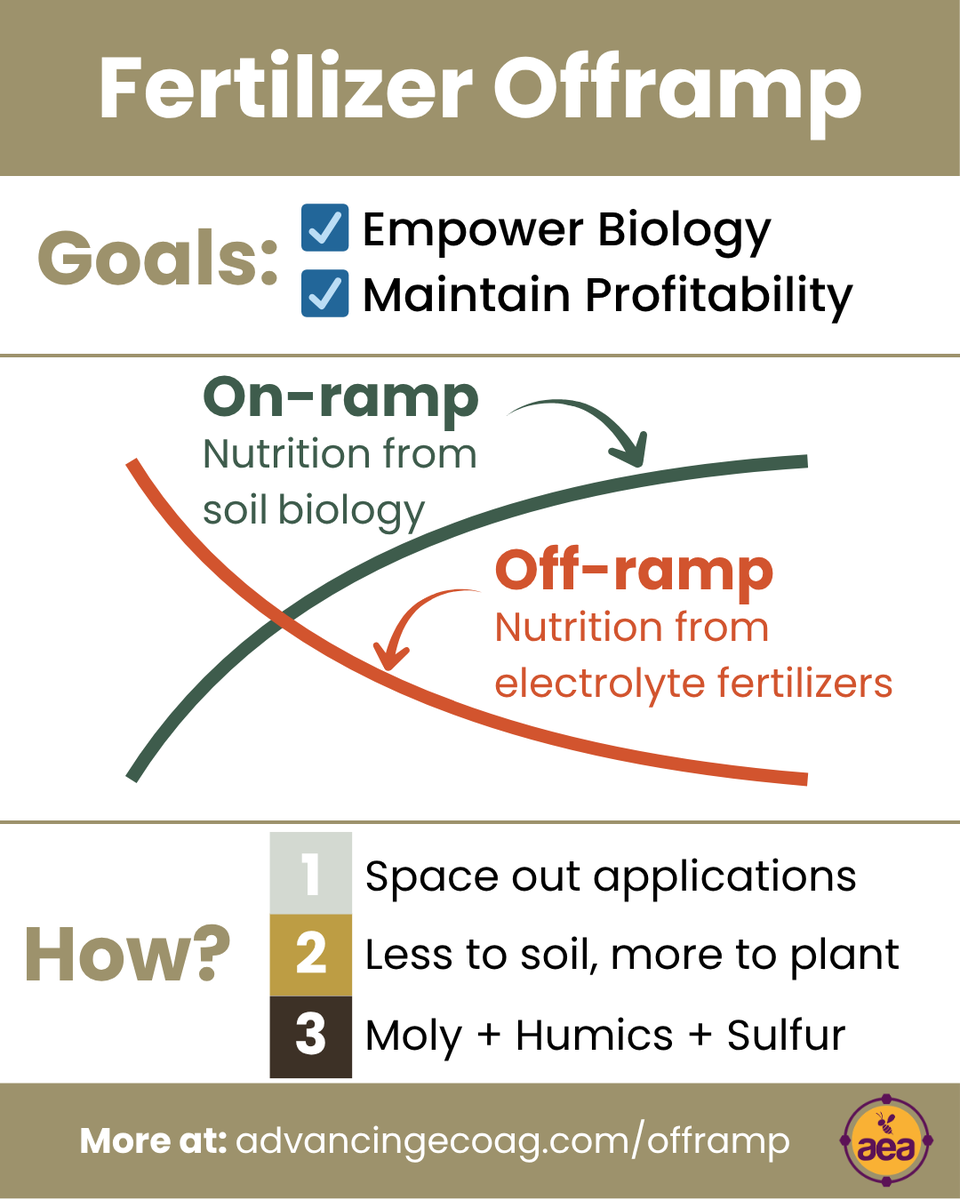 Fertilizer Offramp

Goals: Empower Biology
Maintain Profitability

On-ramp
Nutrition from soil biology

Off-ramp
Nutrition from electrolyte fertilizers

How?
1 Space out applications
2 Less to soil, more to plant
3 Moly + Humics + Sulfur

More at: advancingecoag.com/offramp

aea